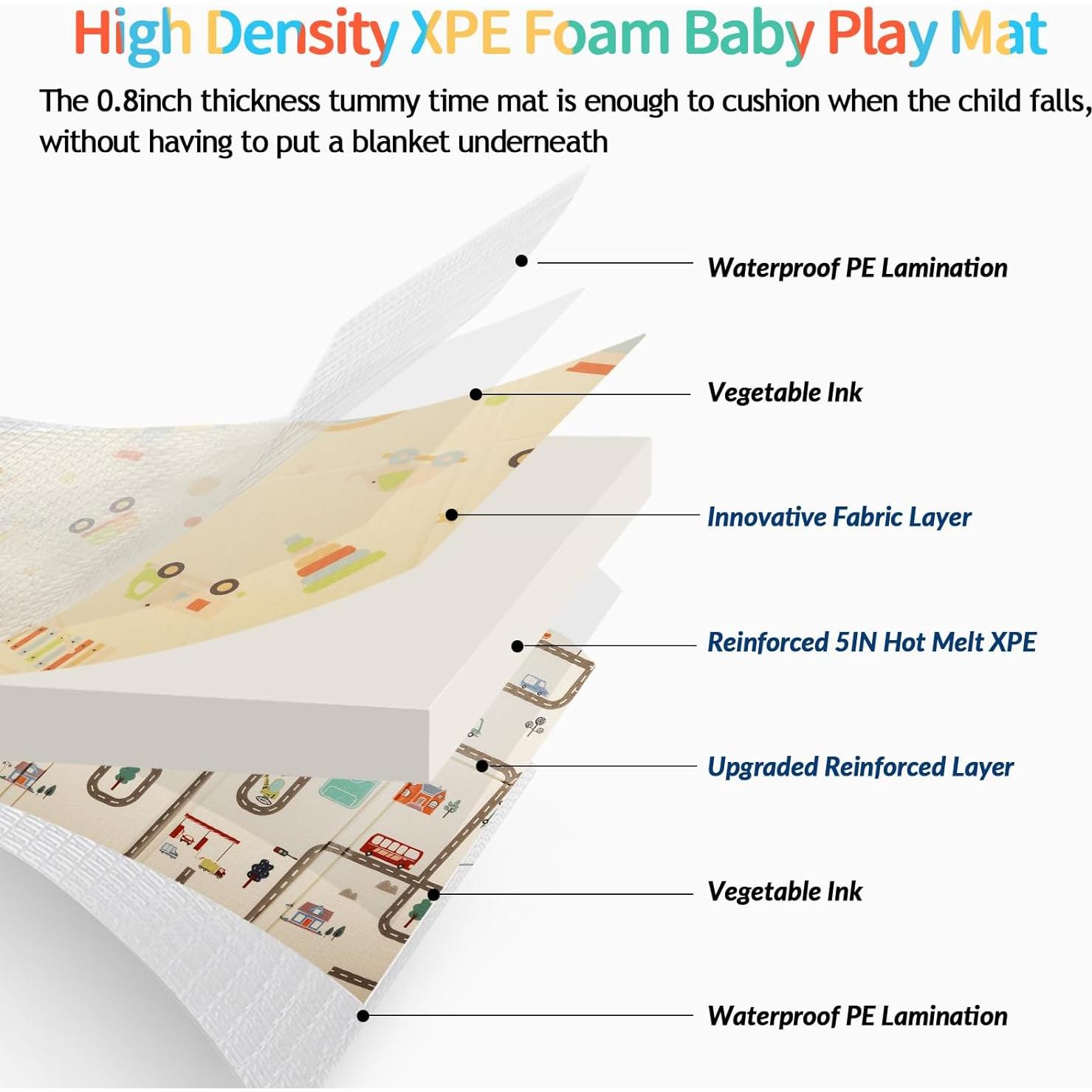 High Density XPE Foam Baby Play Mat

The 0.8inch thickness tummy time mat is enough to cushion when the child falls, without having to put a blanket underneath

Waterproof PE Lamination

Vegetable Ink

Innovative Fabric Layer

Reinforced 5IN Hot Melt XPE

Upgraded Reinforced Layer

Vegetable Ink

Waterproof PE Lamination